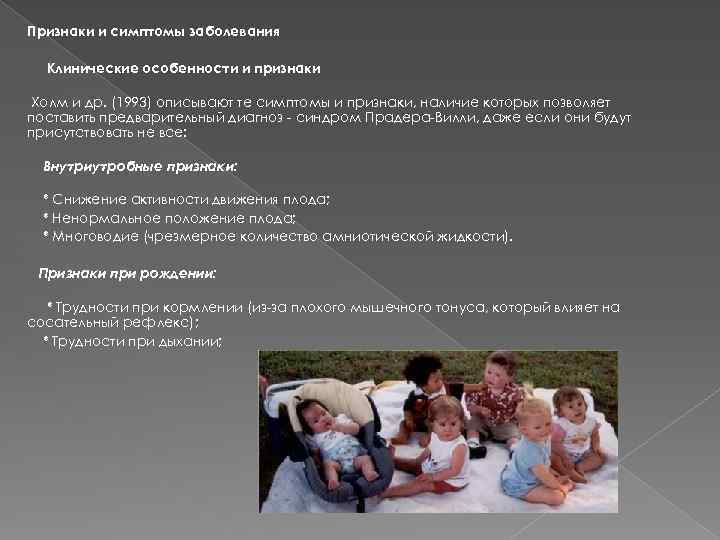 Признаки и симптомы заболевания

Клинические особенности и признаки

Холм и др. (1993) описывают те симптомы и признаки, наличие которых позволяет поставить предварительный диагноз - синдром Прадера-Вилли, даже если они будут присутствовать не все:

Внутриутробные признаки:

* Снижение активности движения плода;
* Ненормальное положение плода;
* Многоводие (чрезмерное количество амниотической жидкости).

Признаки при рождении:

* Трудности при кормлении (из-за плохого мышечного тонуса, который влияет на сосательный рефлекс);
* Трудности при дыхании;